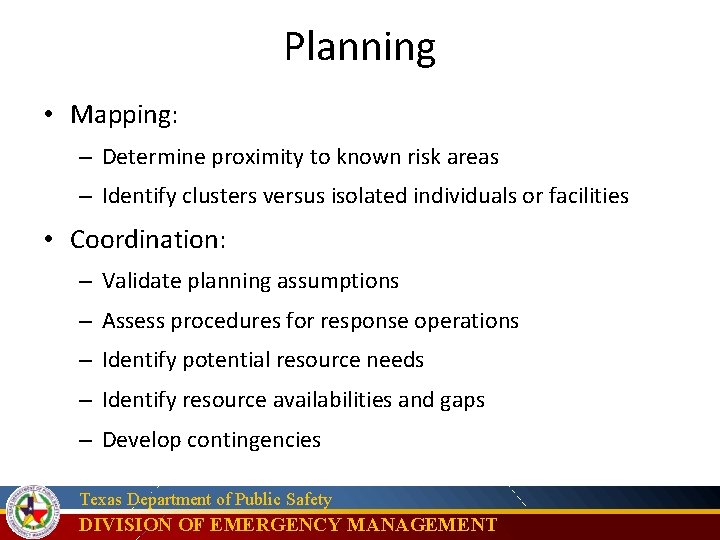 Planning

• Mapping:
– Determine proximity to known risk areas
– Identify clusters versus isolated individuals or facilities

• Coordination:
– Validate planning assumptions
– Assess procedures for response operations
– Identify potential resource needs
– Identify resource availabilities and gaps
– Develop contingencies

Texas Department of Public Safety
DIVISION OF EMERGENCY MANAGEMENT